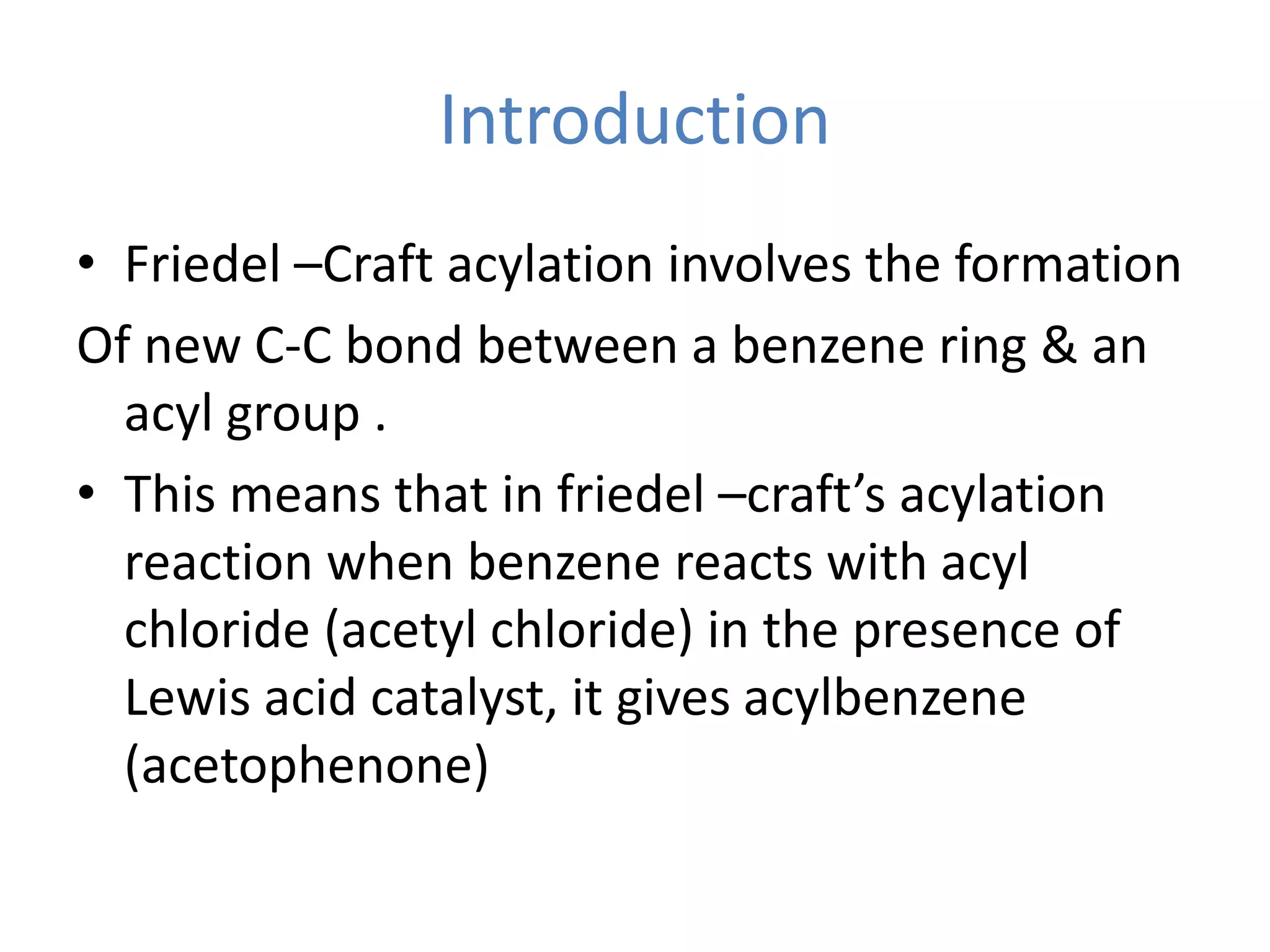 Introduction

• Friedel –Craft acylation involves the formation
Of new C-C bond between a benzene ring & an acyl group .

• This means that in friedel –craft’s acylation reaction when benzene reacts with acyl chloride (acetyl chloride) in the presence of Lewis acid catalyst, it gives acylbenzene (acetophenone)